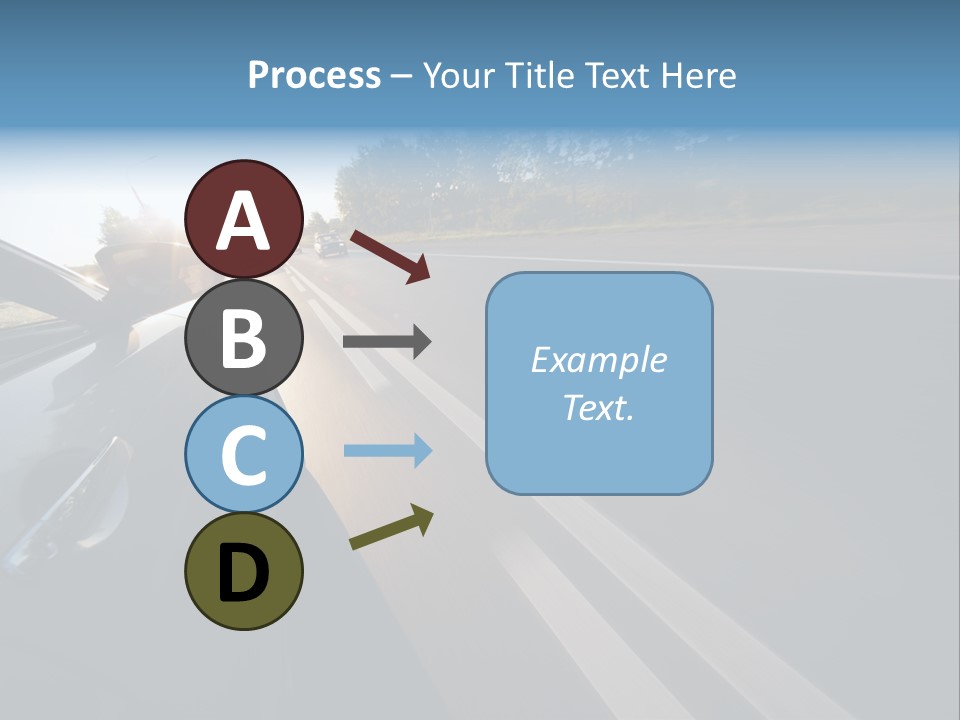 Process – Your Title Text Here

A

B

C

D

Example Text.